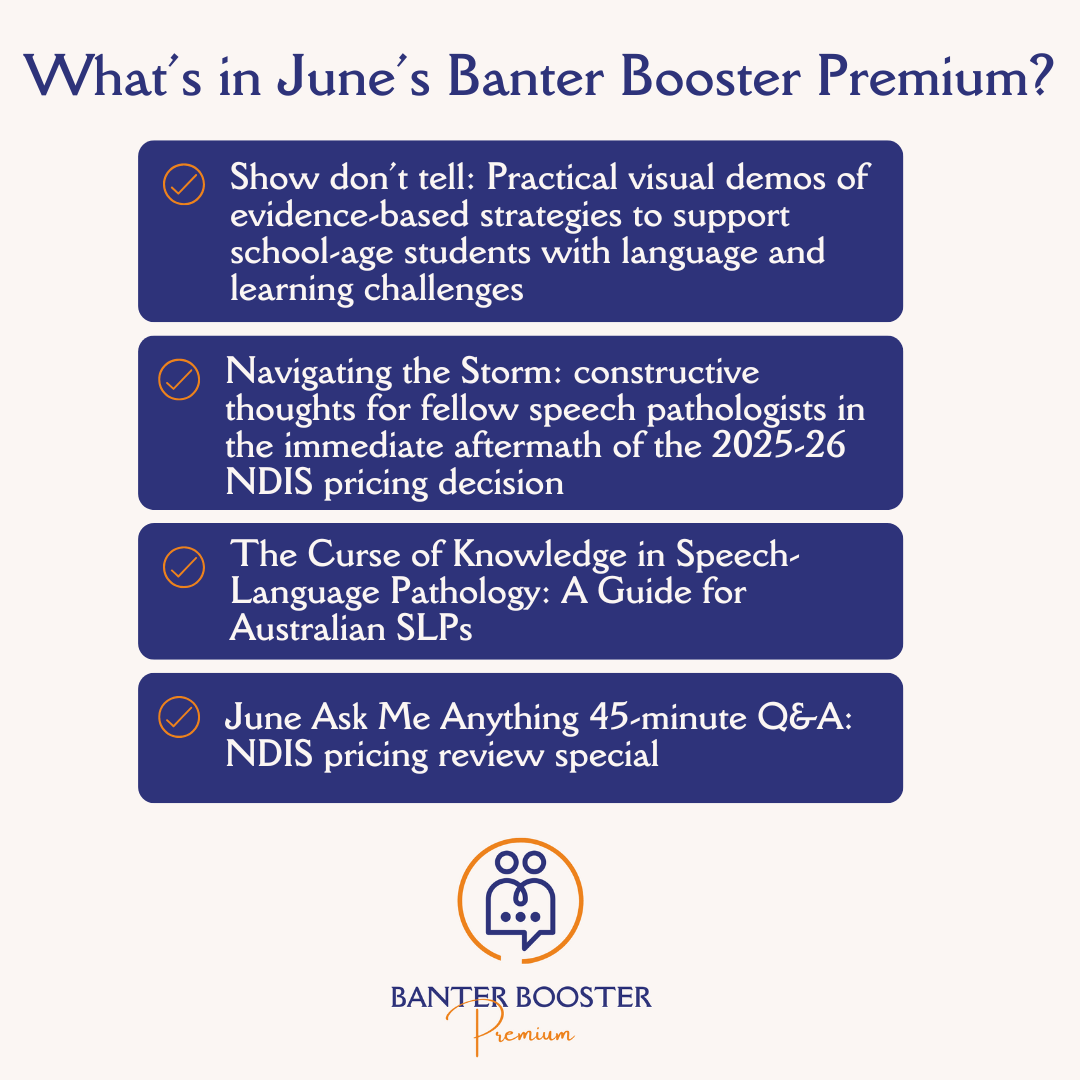 What's in June's Banter Booster Premium?

Show don't tell: Practical visual demos of evidence-based strategies to support school-age students with language and learning challenges

Navigating the Storm: constructive thoughts for fellow speech pathologists in the immediate aftermath of the 2025-26 NDIS pricing decision

The Curse of Knowledge in Speech-Language Pathology: A Guide for Australian SLPs

June Ask Me Anything 45-minute Q&A: NDIS pricing review special

BANTER BOOSTER
Premium